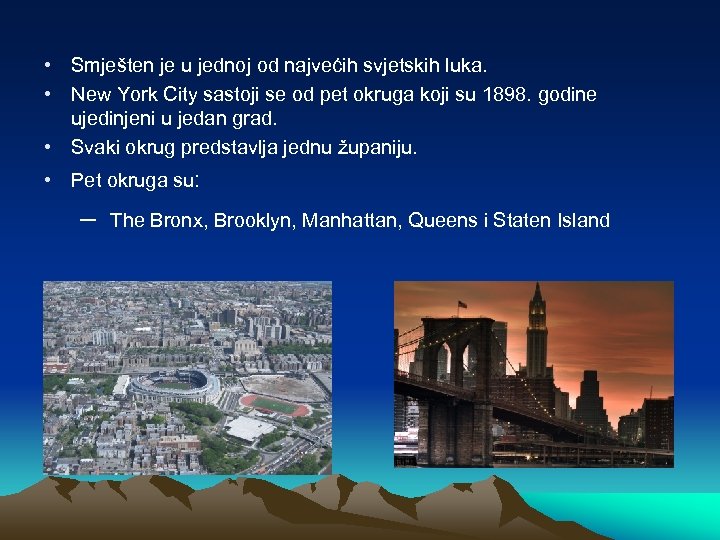 • Smješten je u jednoj od najvećih svjetskih luka.
• New York City sastoji se od pet okruga koji su 1898. godine ujedinjeni u jedan grad.
• Svaki okrug predstavlja jednu županiju.
• Pet okruga su:
– The Bronx, Brooklyn, Manhattan, Queens i Staten Island